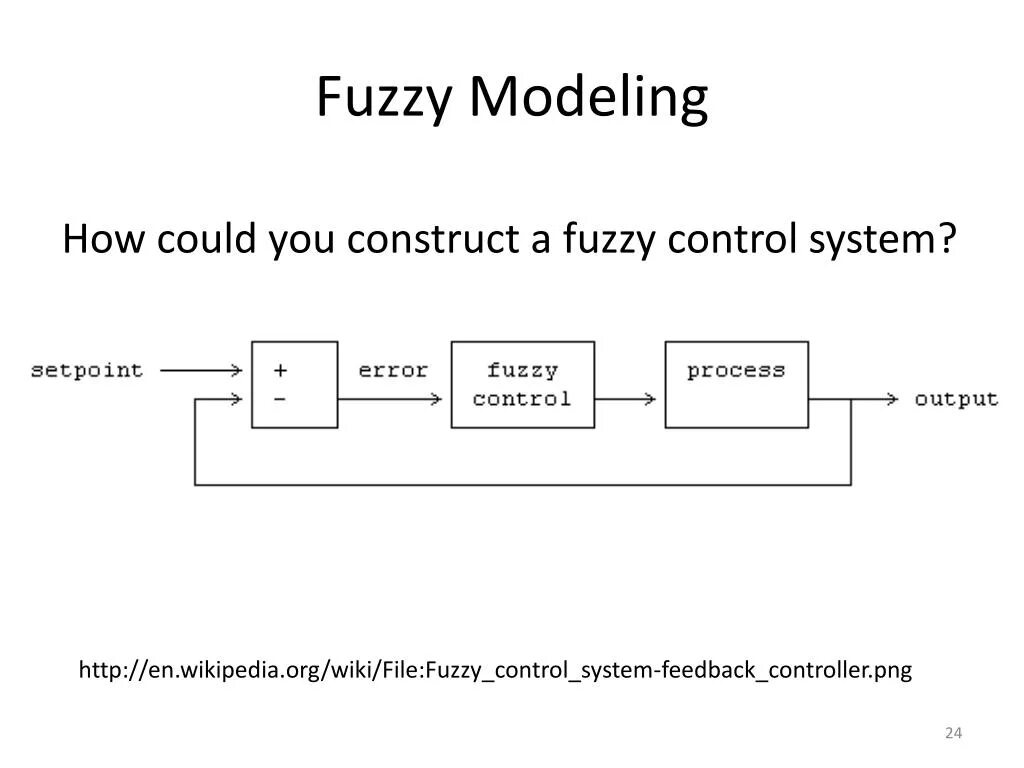 Fuzzy Modeling

How could you construct a fuzzy control system?

setpoint
+
-
error
fuzzy control
process
output

http://en.wikipedia.org/wiki/File:Fuzzy_control_system-feedback_controller.png

24